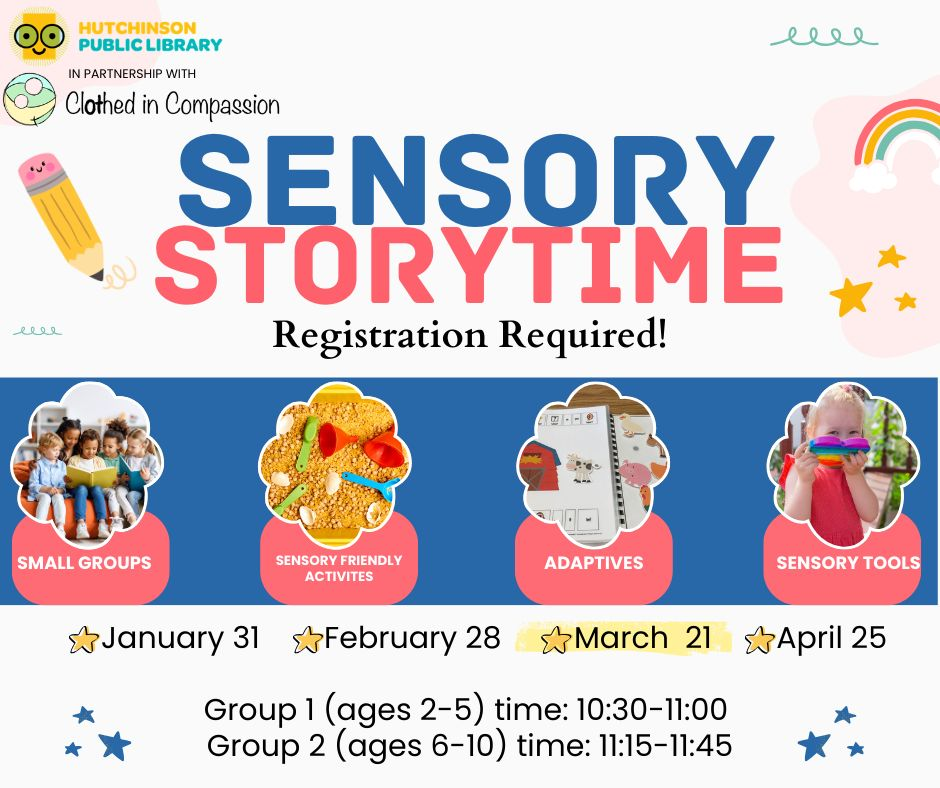 HUTCHINSON PUBLIC LIBRARY

IN PARTNERSHIP WITH

Clothed in Compassion

SENSORY STORYTIME

Registration Required!

SMALL GROUPS

SENSORY FRIENDLY ACTIVITES

ADAPTIVES

SENSORY TOOLS

January 31 February 28 March 21 April 25

Group 1 (ages 2-5) time: 10:30-11:00
Group 2 (ages 6-10) time: 11:15-11:45